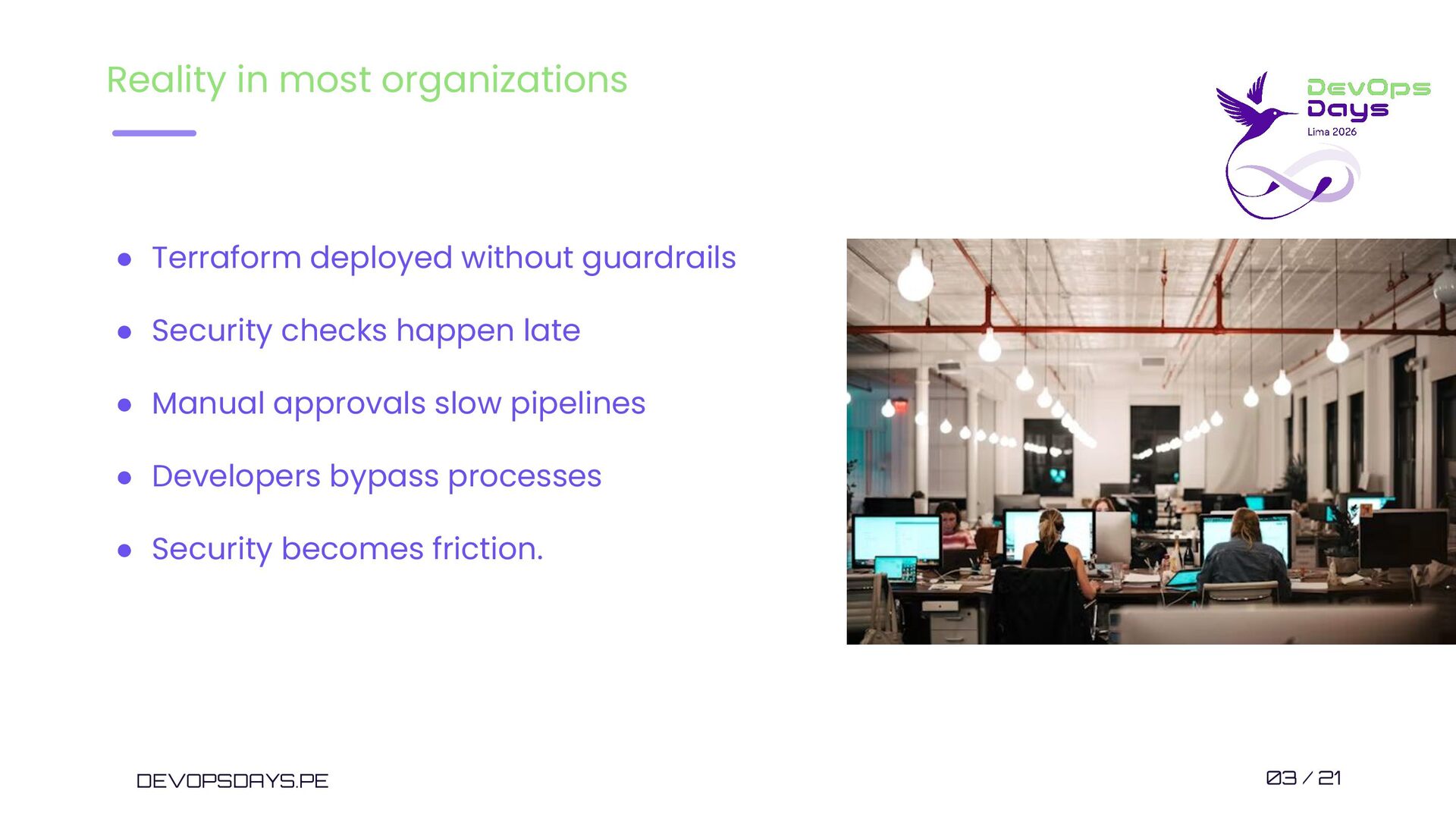 Reality in most organizations

DevOps Days
Lima 2026

- Terraform deployed without guardrails
- Security checks happen late
- Manual approvals slow pipelines
- Developers bypass processes
- Security becomes friction.

DEVOPSDAYS.PE

03 / 21